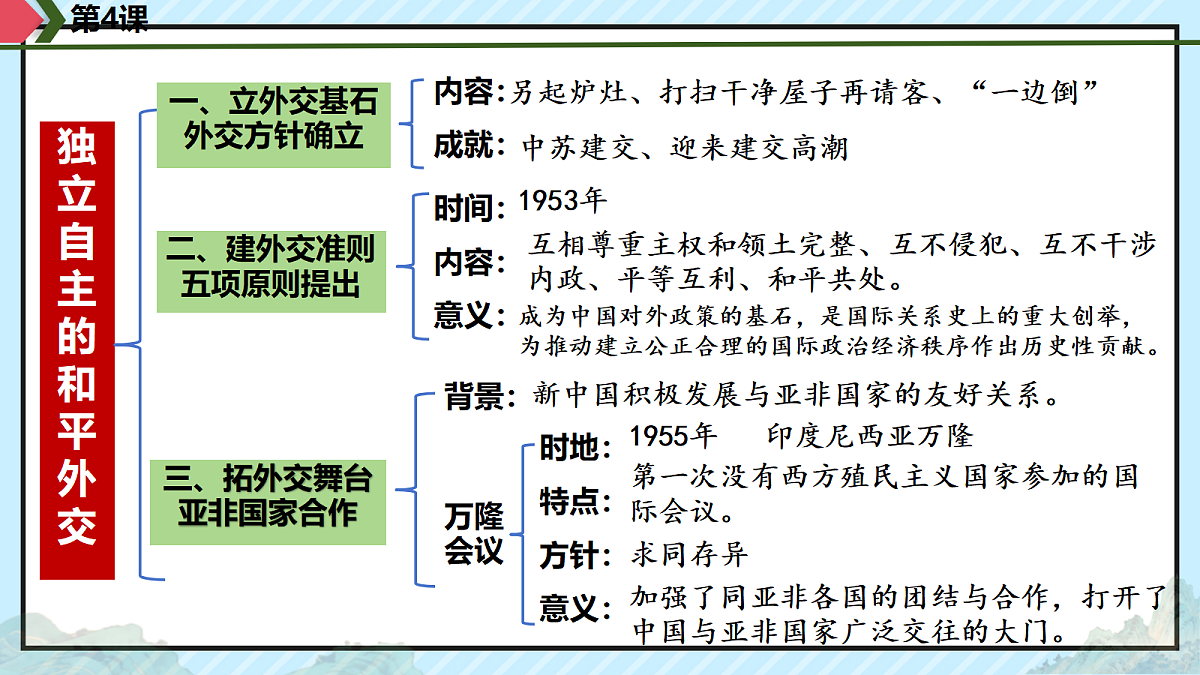 第4课

独立自主的和平外交

一、立外交基石
外交方针确立

内容：另起炉灶、打扫干净屋子再请客、“一边倒”

成就：中苏建交、迎来建交高潮

二、建外交准则
五项原则提出

时间：1953年

内容：互相尊重主权和领土完整、互不侵犯、互不干涉内政、平等互利、和平共处。

意义：成为中国对外政策的基石，是国际关系史上的重大创举，为推动建立公正合理的国际政治经济秩序作出历史性贡献。

三、拓外交舞台
亚非国家合作

背景：新中国积极发展与亚非国家的友好关系。

万隆会议

时地：1955年　印度尼西亚万隆

特点：第一次没有西方殖民主义国家参加的国际会议。

方针：求同存异

意义：加强了同亚非各国的团结与合作，打开了中国与亚非国家广泛交往的大门。